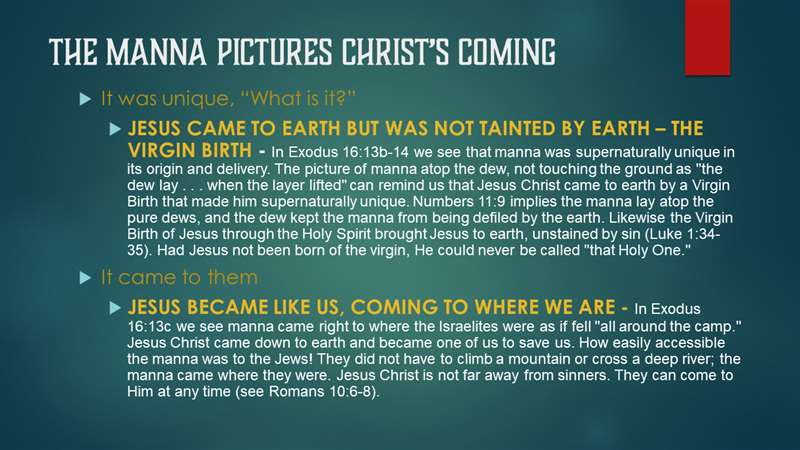 THE MANNA PICTURES CHRIST'S COMING

It was unique, "What is it?"

JESUS CAME TO EARTH BUT WAS NOT TAINTED BY EARTH – THE VIRGIN BIRTH - In Exodus 16:13b-14 we see that manna was supernaturally unique in its origin and delivery. The picture of manna atop the dew, not touching the ground as "the dew lay . . . when the layer lifted" can remind us that Jesus Christ came to earth by a Virgin Birth that made him supernaturally unique. Numbers 11:9 implies the manna lay atop the pure dews, and the dew kept the manna from being defiled by the earth. Likewise the Virgin Birth of Jesus through the Holy Spirit brought Jesus to earth, unstained by sin (Luke 1:34-35). Had Jesus not been born of the virgin, He could never be called "that Holy One."

It came to them

JESUS BECAME LIKE US, COMING TO WHERE WE ARE - In Exodus 16:13c we see manna came right to where the Israelites were as if fell "all around the camp." Jesus Christ came down to earth and became one of us to save us. How easily accessible the manna was to the Jews! They did not have to climb a mountain or cross a deep river; the manna came where they were. Jesus Christ is not far away from sinners. They can come to Him at any time (see Romans 10:6-8).